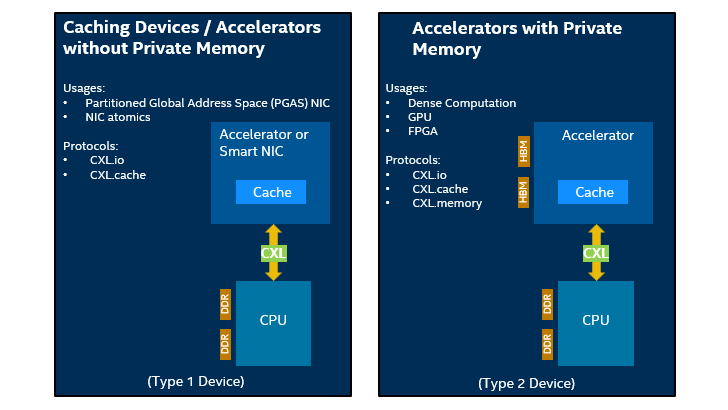 Caching Devices / Accelerators without Private Memory

Usages:
• Partitioned Global Address Space (PGAS) NIC
• NIC atomics

Protocols:
• CXL.io
• CXL.cache

Accelerator or Smart NIC

Cache

CXL

DDR

DDR

CPU

(Type 1 Device)

Accelerators with Private Memory

Usages:
• Dense Computation
• GPU
• FPGA

Protocols:
• CXL.io
• CXL.cache
• CXL.memory

HBM

HBM

Accelerator

Cache

CXL

DDR

DDR

CPU

(Type 2 Device)